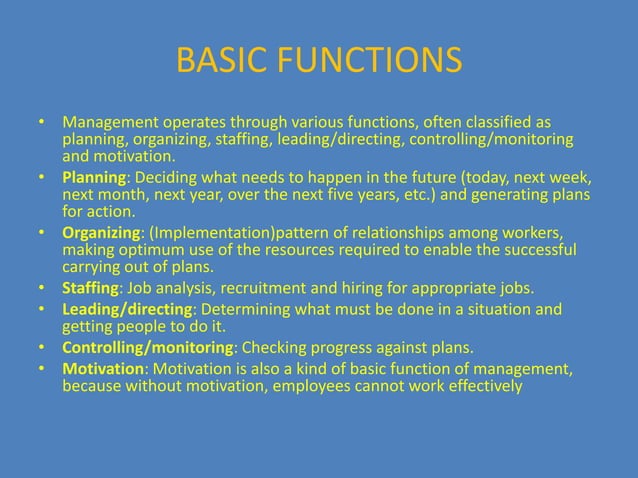 BASIC FUNCTIONS

• Management operates through various functions, often classified as planning, organizing, staffing, leading/directing, controlling/monitoring and motivation.
• Planning: Deciding what needs to happen in the future (today, next week, next month, next year, over the next five years, etc.) and generating plans for action.
• Organizing: (Implementation)pattern of relationships among workers, making optimum use of the resources required to enable the successful carrying out of plans.
• Staffing: Job analysis, recruitment and hiring for appropriate jobs.
• Leading/directing: Determining what must be done in a situation and getting people to do it.
• Controlling/monitoring: Checking progress against plans.
• Motivation: Motivation is also a kind of basic function of management, because without motivation, employees cannot work effectively